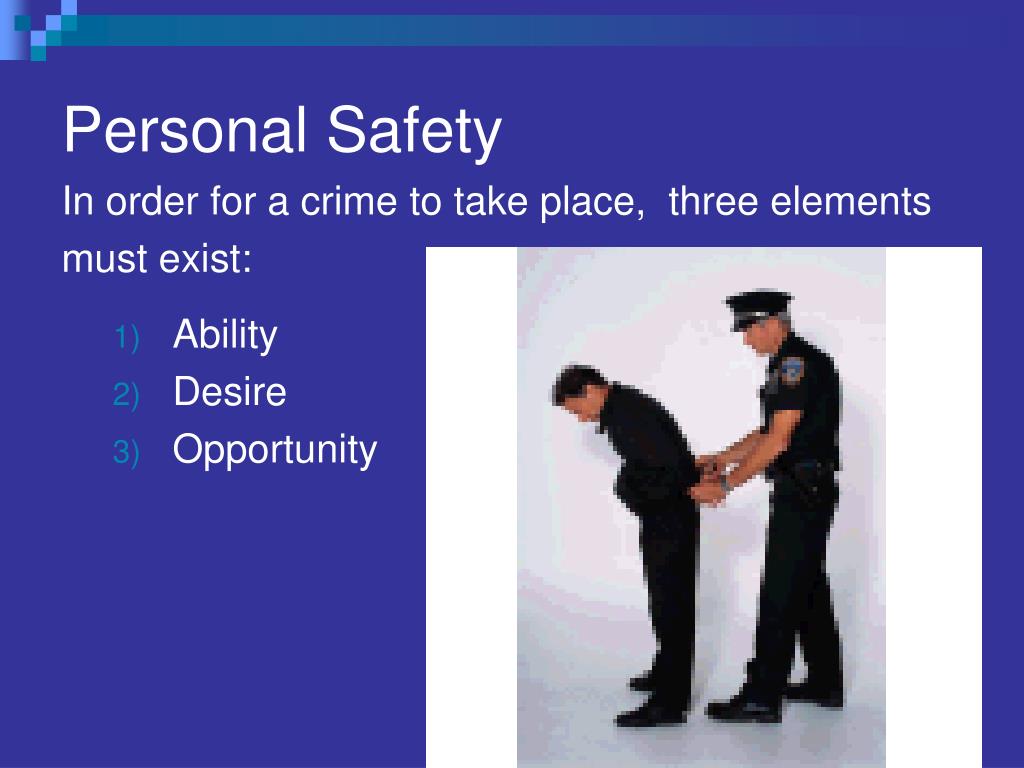 Personal Safety

In order for a crime to take place,  three elements must exist:

1) Ability
2) Desire
3) Opportunity